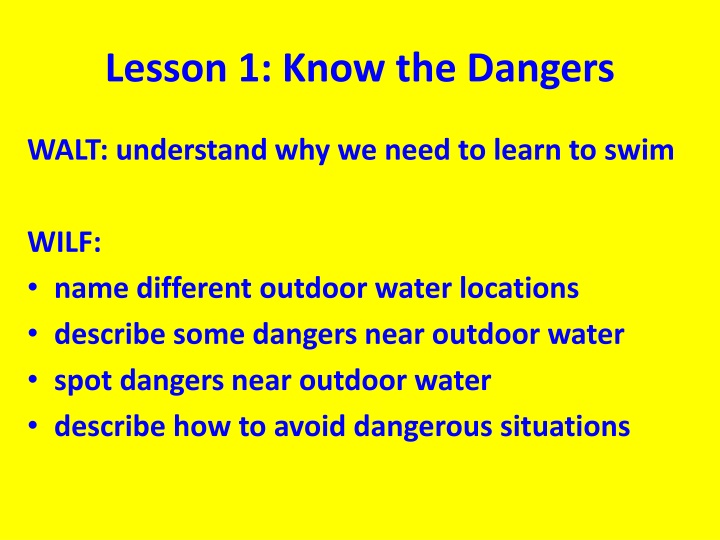 Lesson 1: Know the Dangers

WALT: understand why we need to learn to swim

WILF:
• name different outdoor water locations
• describe some dangers near outdoor water
• spot dangers near outdoor water
• describe how to avoid dangerous situations